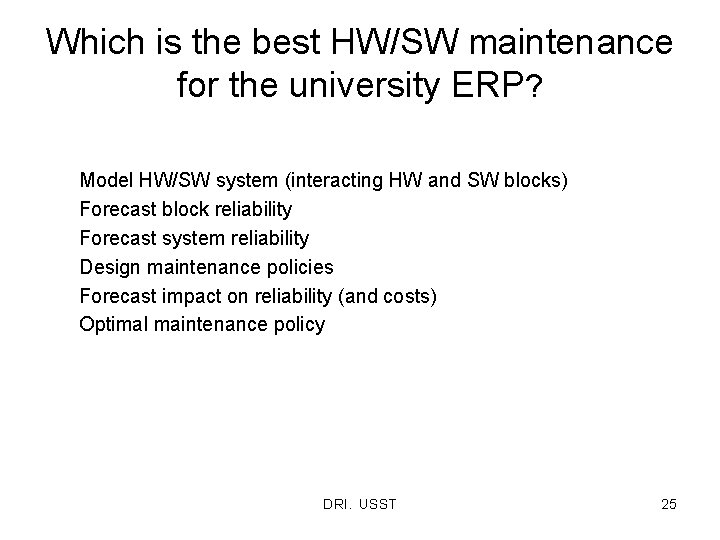 Which is the best HW/SW maintenance for the university ERP?

Model HW/SW system (interacting HW and SW blocks)
Forecast block reliability
Forecast system reliability
Design maintenance policies
Forecast impact on reliability (and costs)
Optimal maintenance policy

DRI. USST

25